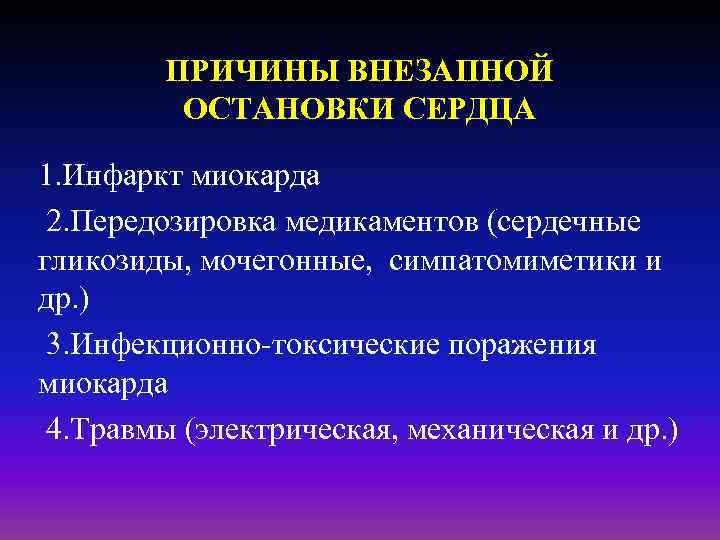 ПРИЧИНЫ ВНЕЗАПНОЙ ОСТАНОВКИ СЕРДЦА

1.Инфаркт миокарда

2.Передозировка медикаментов (сердечные гликозиды, мочегонные, симпатомиметики и др.)

3.Инфекционно-токсические поражения миокарда

4.Травмы (электрическая, механическая и др.)